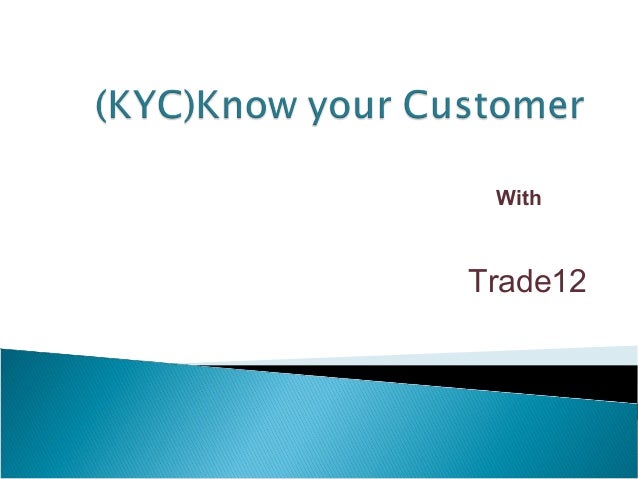 (KYC)Know your Customer

With

Trade12